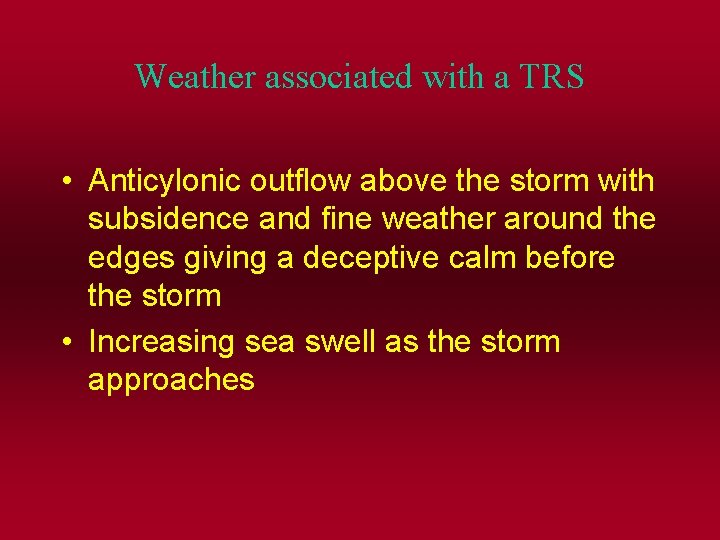 Weather associated with a TRS

• Anticylonic outflow above the storm with subsidence and fine weather around the edges giving a deceptive calm before the storm
• Increasing sea swell as the storm approaches